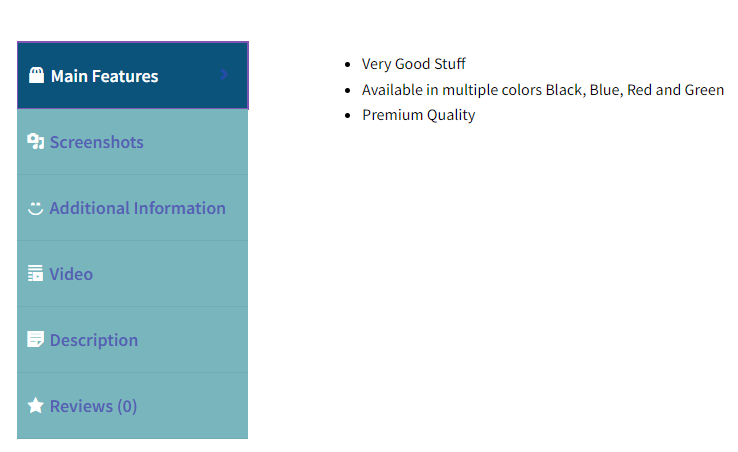 Main Features

Screenshots

Additional Information

Video

Description

Reviews (0)

- Very Good Stuff
- Available in multiple colors Black, Blue, Red and Green
- Premium Quality